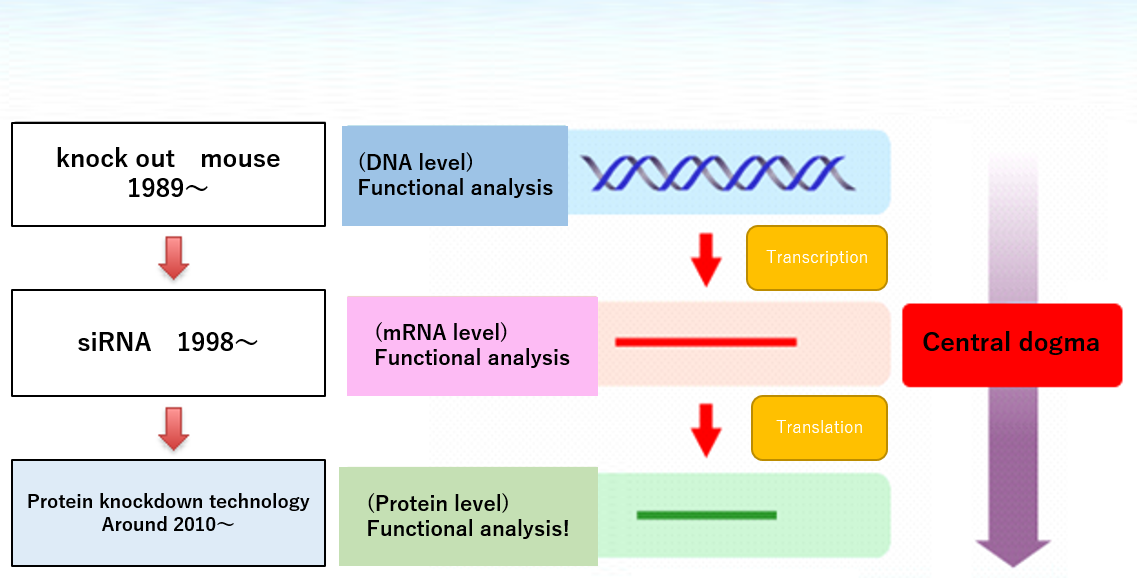 knock out　mouse
1989～

siRNA　1998～

Protein knockdown technology
Around 2010～

(DNA level)
Functional analysis

Transcription

(mRNA level)
Functional analysis

Translation

(Protein level)
Functional analysis!

Central dogma